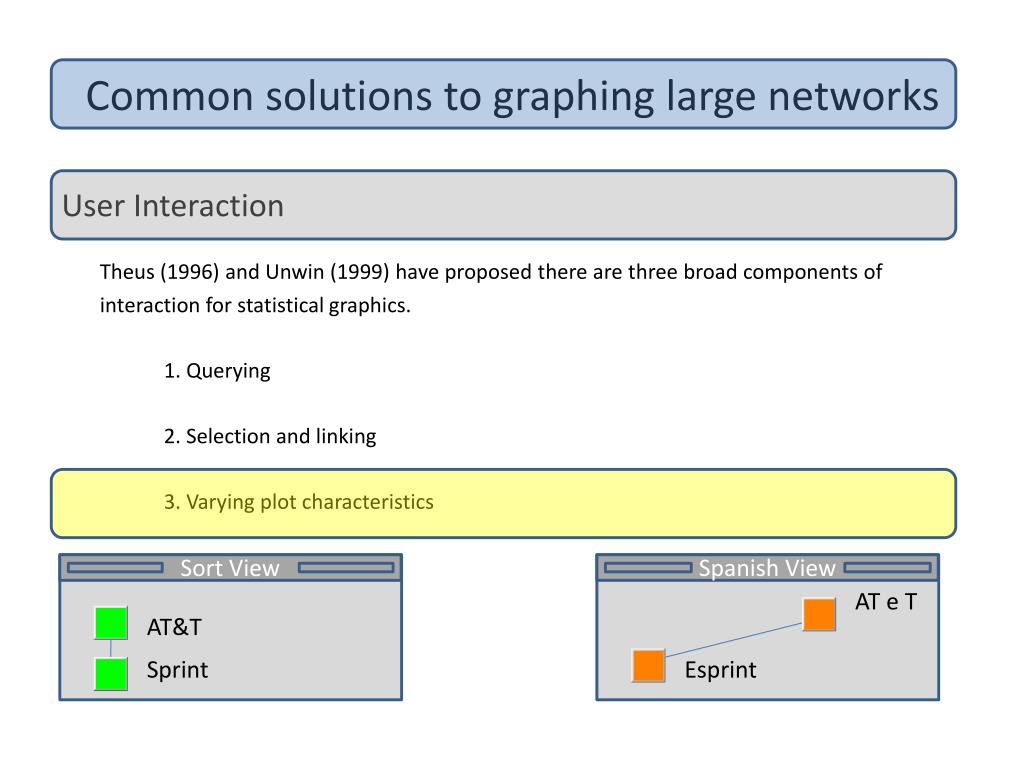 Common solutions to graphing large networks

User Interaction

Theus (1996) and Unwin (1999) have proposed there are three broad components of interaction for statistical graphics.

1. Querying

2. Selection and linking

3. Varying plot characteristics

Sort View

AT&T

Sprint

Spanish View

AT e T

Esprint